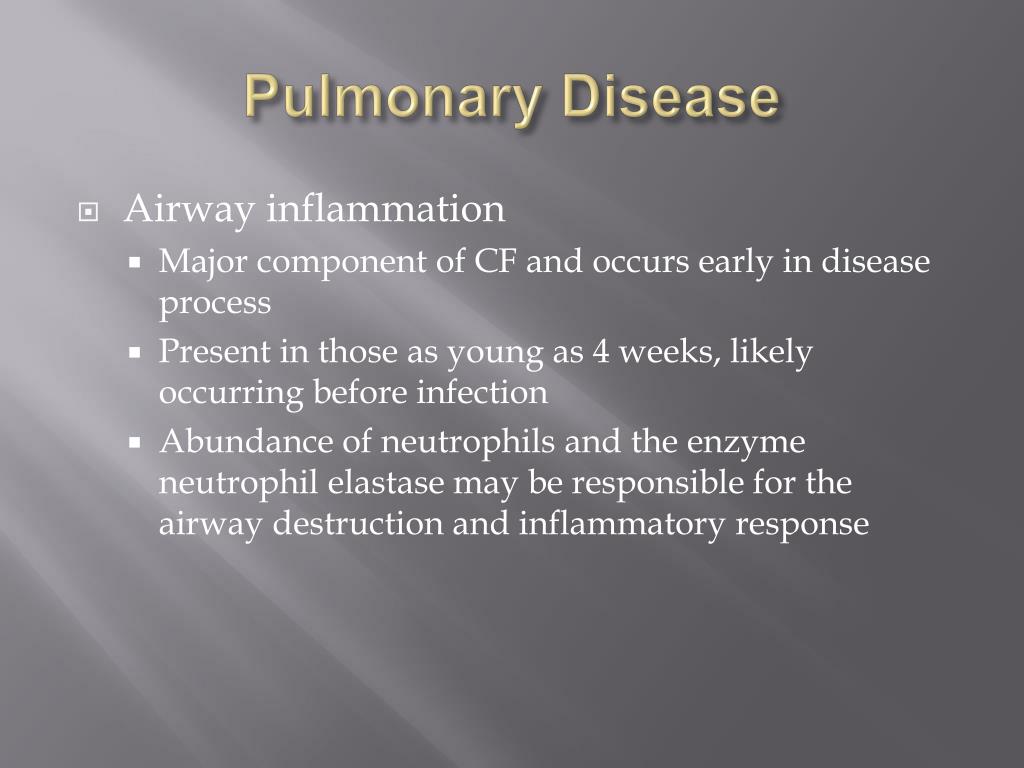 Pulmonary Disease

Airway inflammation

Major component of CF and occurs early in disease process

Present in those as young as 4 weeks, likely occurring before infection

Abundance of neutrophils and the enzyme neutrophil elastase may be responsible for the airway destruction and inflammatory response